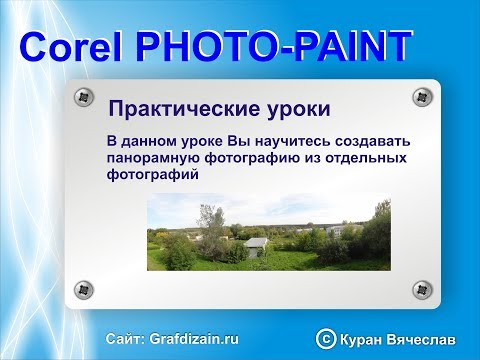 Corel PHOTO-PAINT

Практические уроки

В данном уроке Вы научитесь создавать панорамную фотографию из отдельных фотографий

Сайт: Grafdizain.ru

© Куран Вячеслав